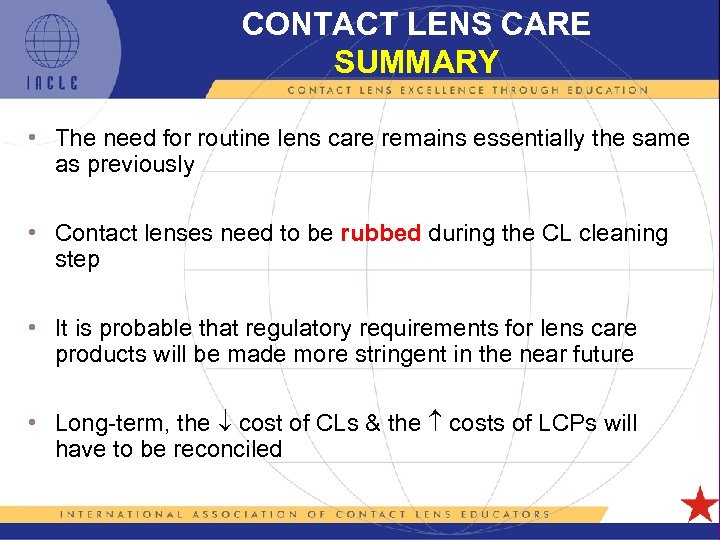 IACLE

CONTACT LENS CARE
SUMMARY

CONTACT LENS EXCELLENCE THROUGH EDUCATION

• The need for routine lens care remains essentially the same as previously

• Contact lenses need to be rubbed during the CL cleaning step

• It is probable that regulatory requirements for lens care products will be made more stringent in the near future

• Long-term, the $\downarrow$ cost of CLs & the $\uparrow$ costs of LCPs will have to be reconciled

INTERNATIONAL ASSOCIATION OF CONTACT LENS EDUCATORS